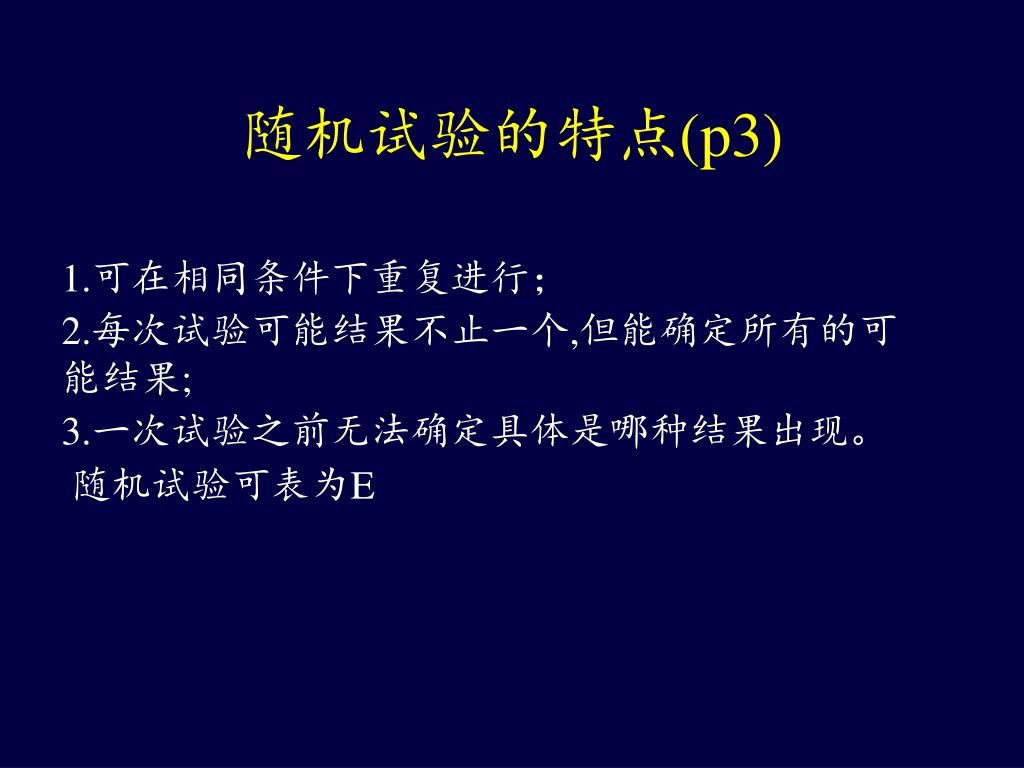 随机试验的特点(p3)

1.可在相同条件下重复进行;

2.每次试验可能结果不止一个,但能确定所有的可能结果;

3.一次试验之前无法确定具体是哪种结果出现。

随机试验可表为E